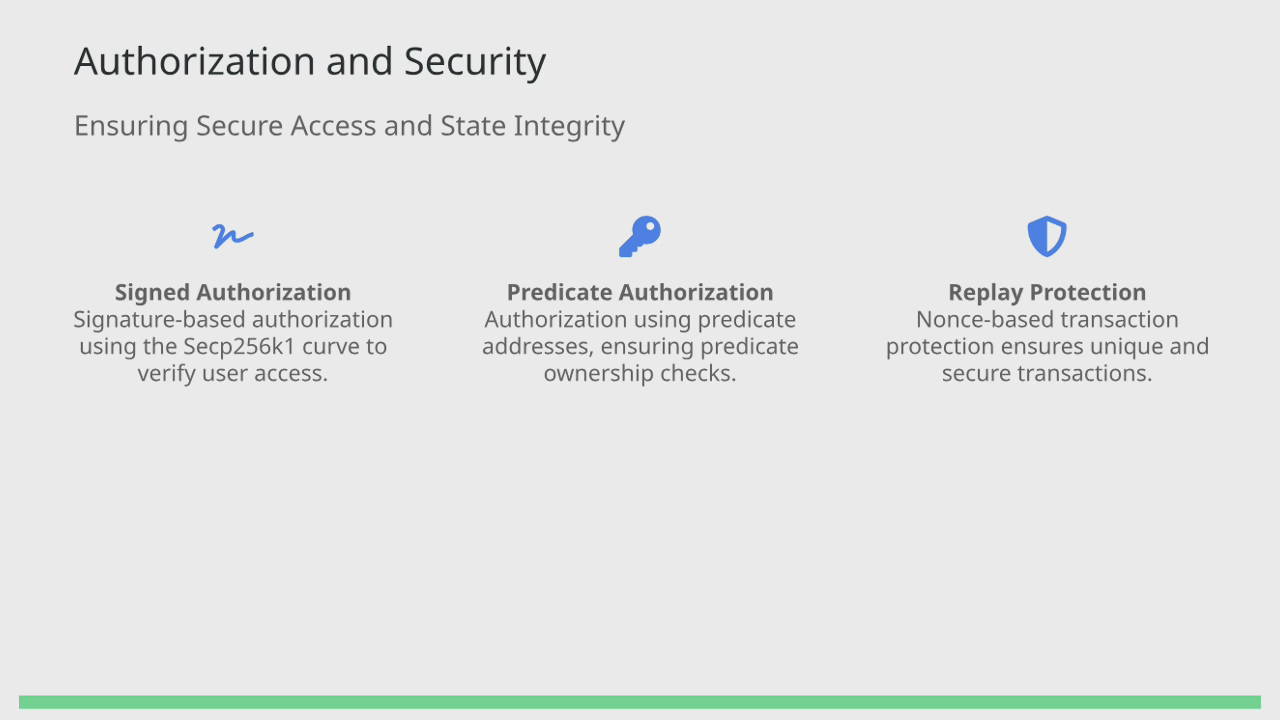 Authorization and Security

Ensuring Secure Access and State Integrity

Signed Authorization
Signature-based authorization using the Secp256k1 curve to verify user access.

Predicate Authorization
Authorization using predicate addresses, ensuring predicate ownership checks.

Replay Protection
Nonce-based transaction protection ensures unique and secure transactions.